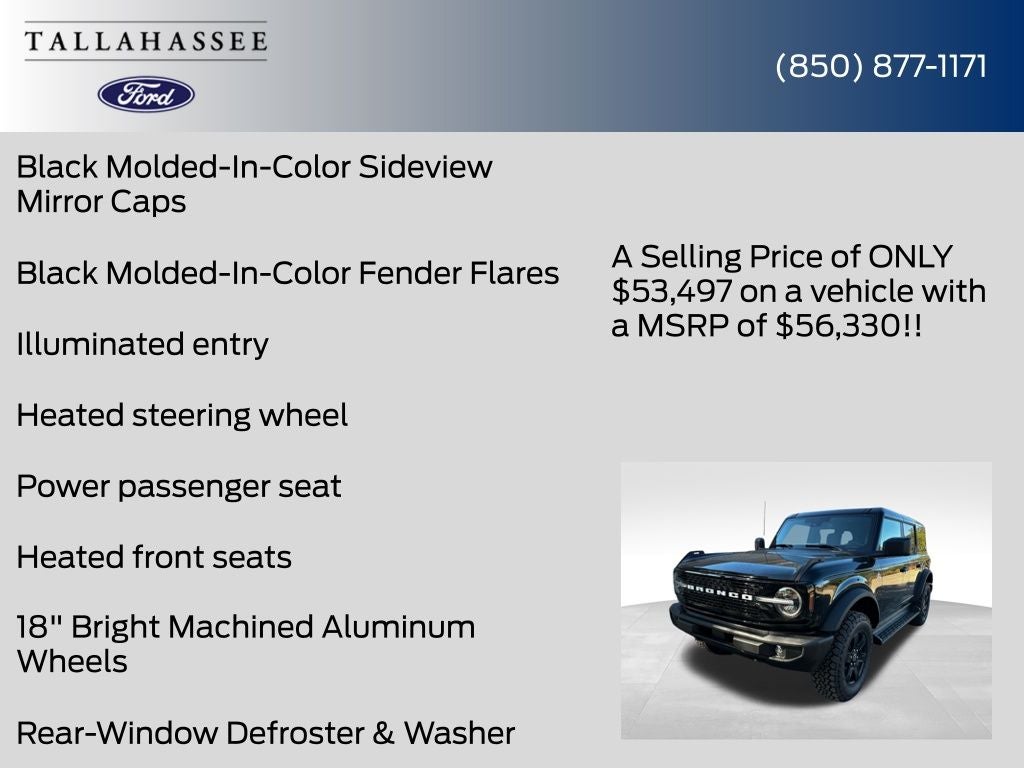 TALLAHASSEE

Ford

(850) 877-1171

Black Molded-In-Color Sideview Mirror Caps

Black Molded-In-Color Fender Flares

Illuminated entry

Heated steering wheel

Power passenger seat

Heated front seats

18" Bright Machined Aluminum Wheels

Rear-Window Defroster & Washer

A Selling Price of ONLY $53,497 on a vehicle with a MSRP of $56,330!!

BRONCO